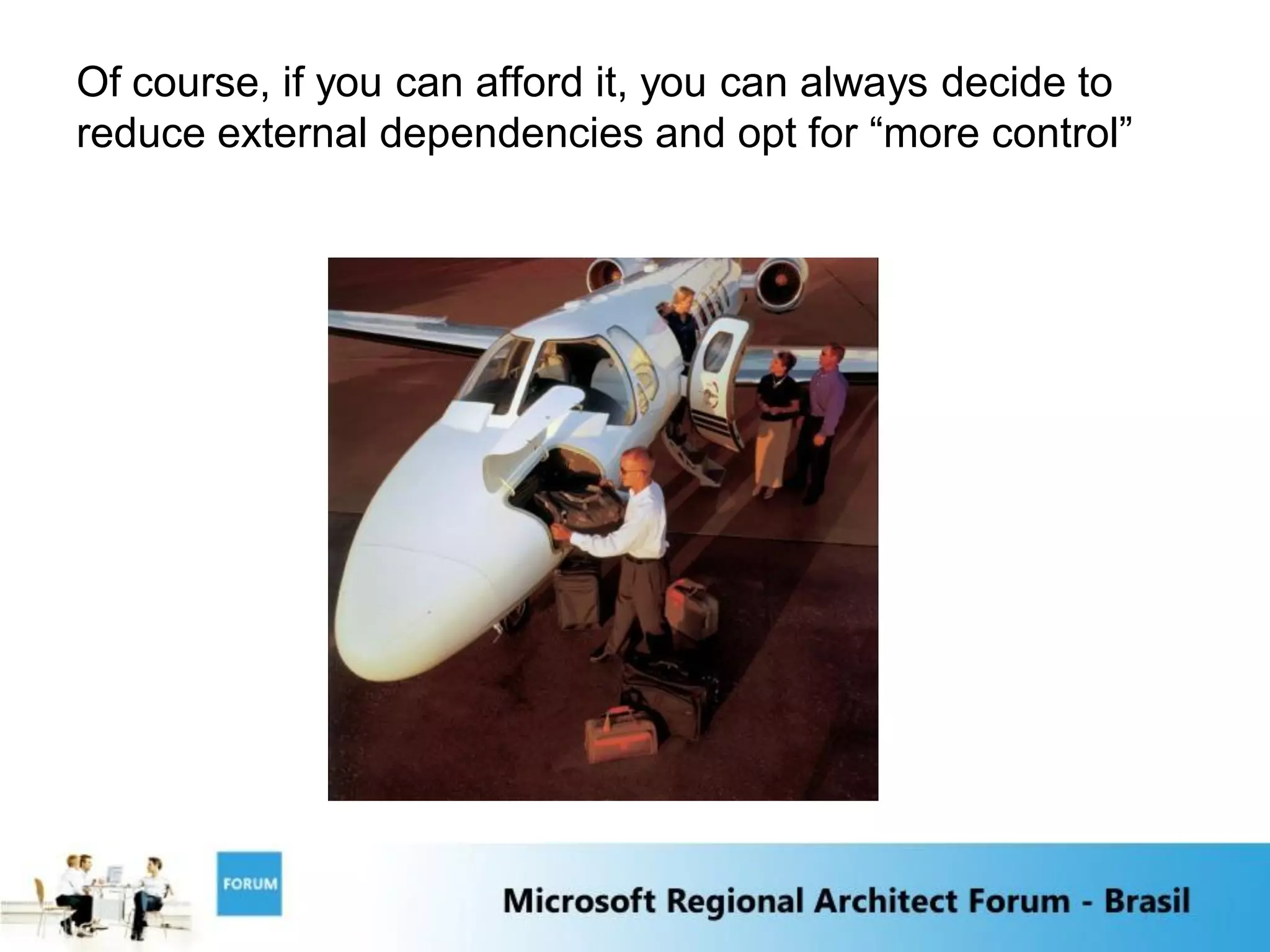 Of course, if you can afford it, you can always decide to reduce external dependencies and opt for “more control”

FORUM

Microsoft Regional Architect Forum - Brasil